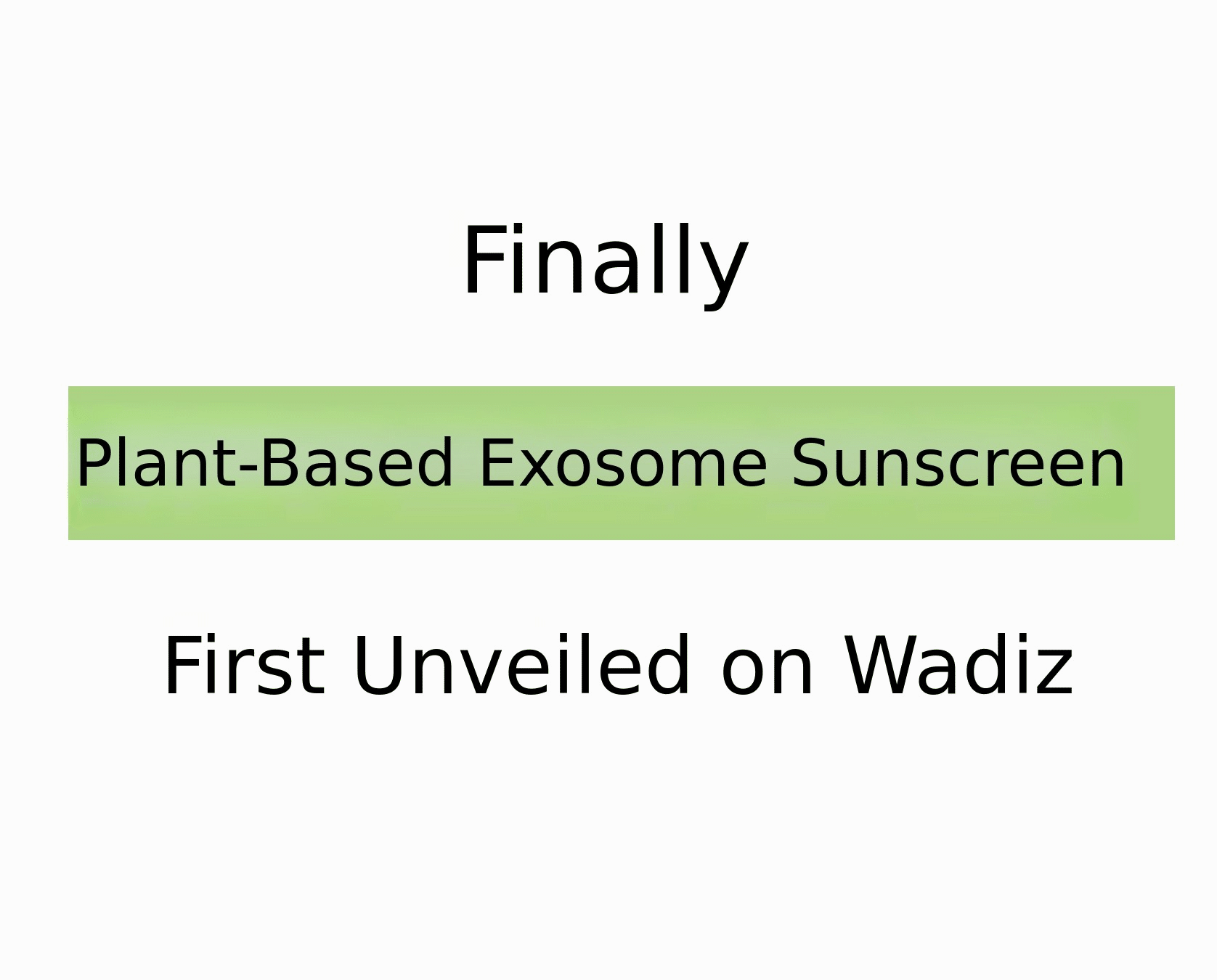 Finally

Plant-Based Exosome Sunscreen

First Unveiled on Wadiz